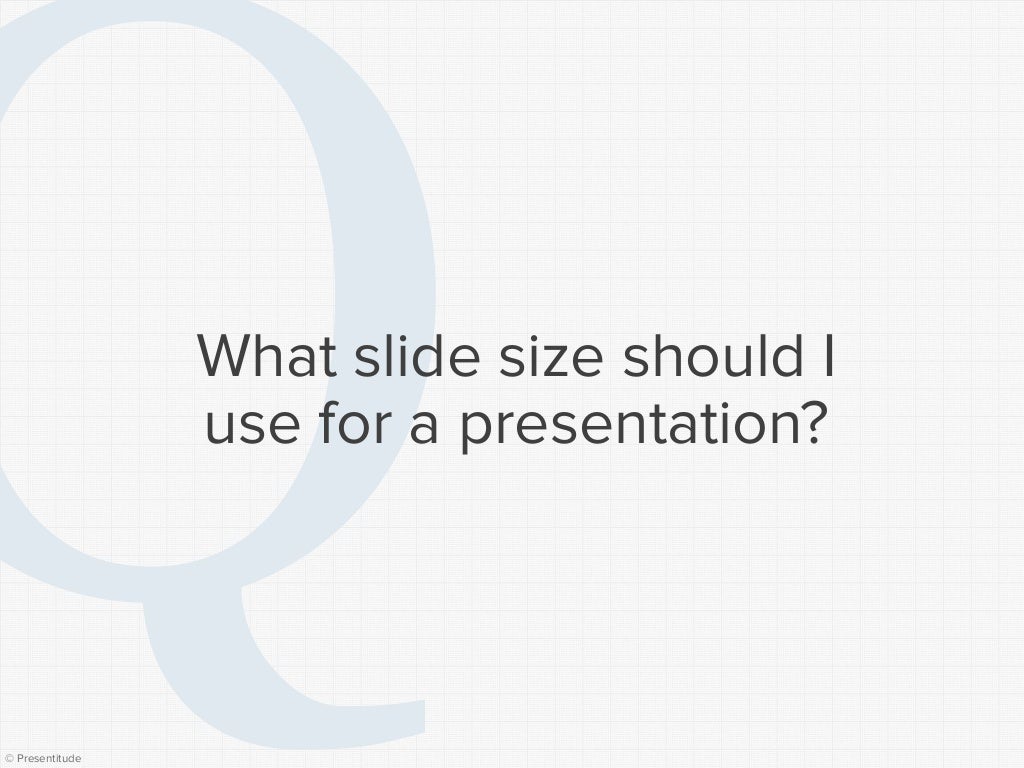 Q

What slide size should I use for a presentation?

© Presentitude